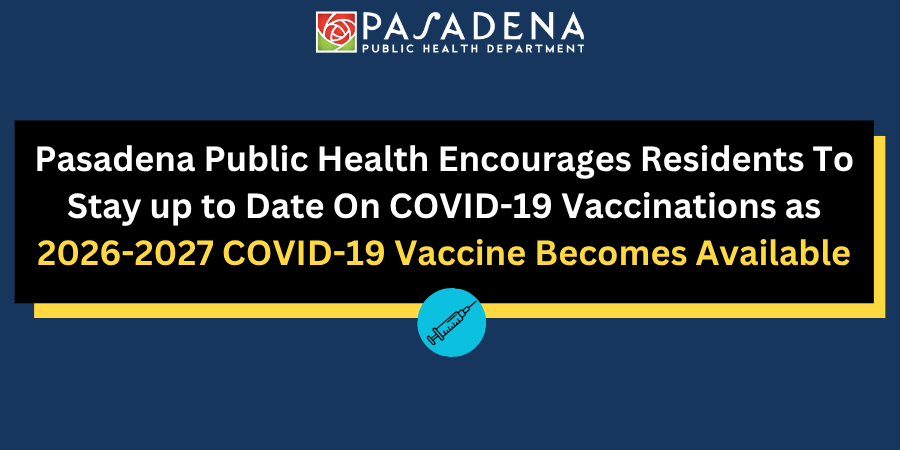 PASADENA
PUBLIC HEALTH DEPARTMENT

Pasadena Public Health Encourages Residents To Stay up to Date On COVID-19 Vaccinations as 2026-2027 COVID-19 Vaccine Becomes Available